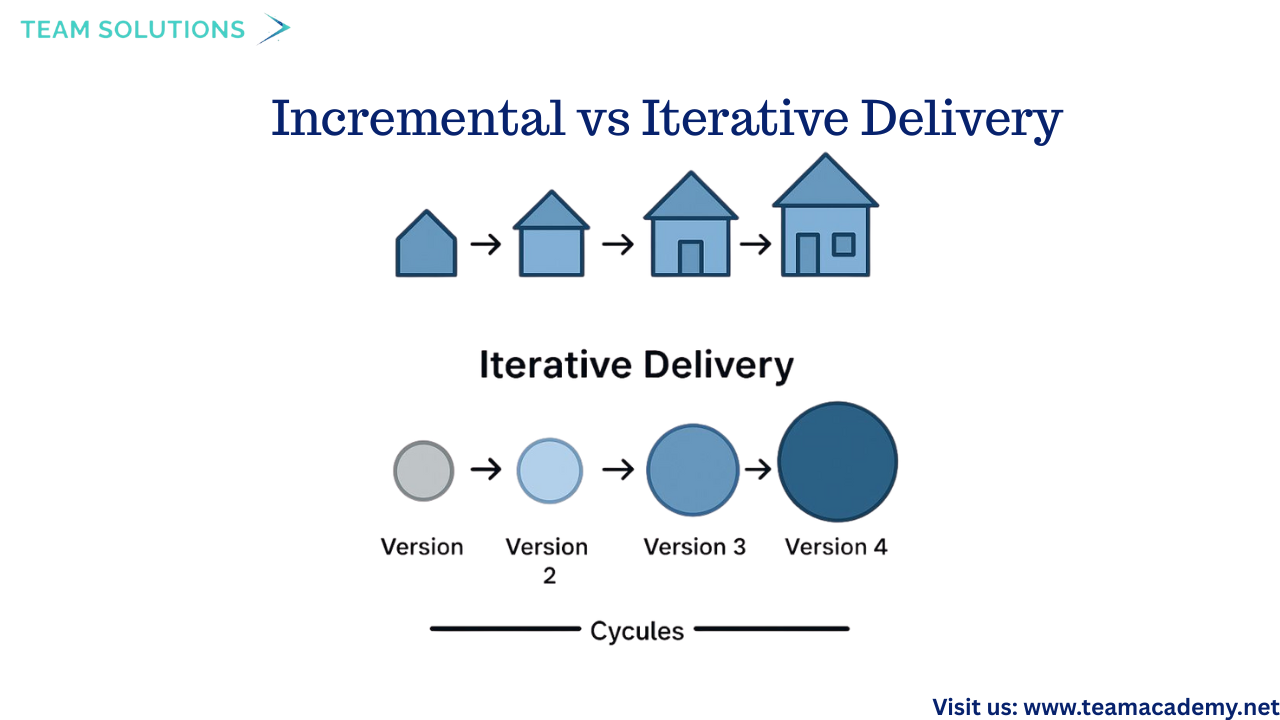 TEAM SOLUTIONS

Incremental vs Iterative Delivery

Iterative Delivery

Version

Version 2

Version 3

Version 4

Cycules

Visit us: www.teamacademy.net